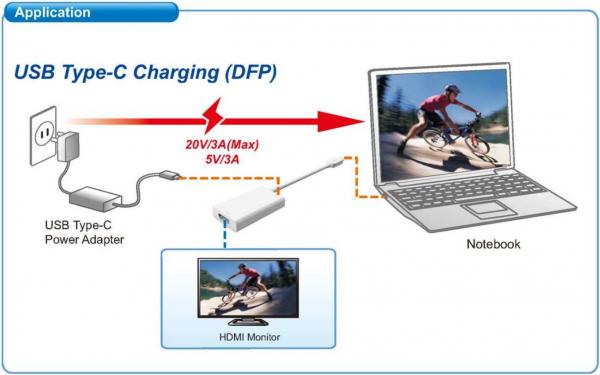 Application

USB Type-C Charging (DFP)

20V/3A(Max)
5V/3A

USB Type-C Power Adapter

Notebook

HDMI Monitor